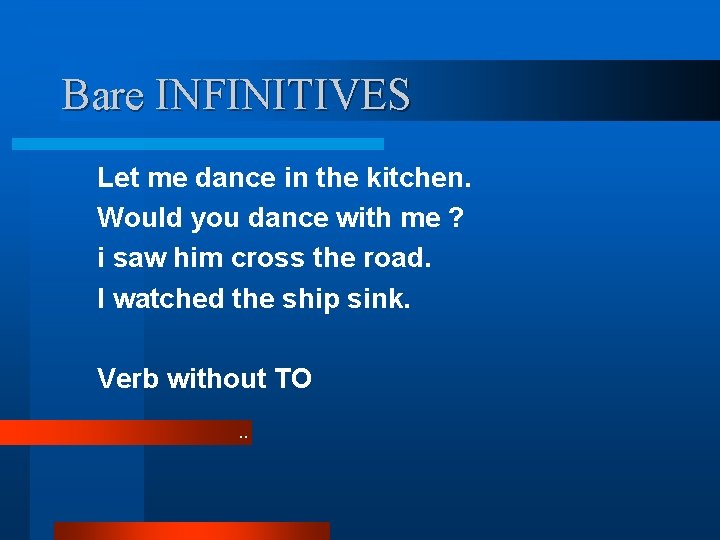 Bare INFINITIVES

Let me dance in the kitchen.
Would you dance with me ?
i saw him cross the road.
I watched the ship sink.

Verb without TO

..